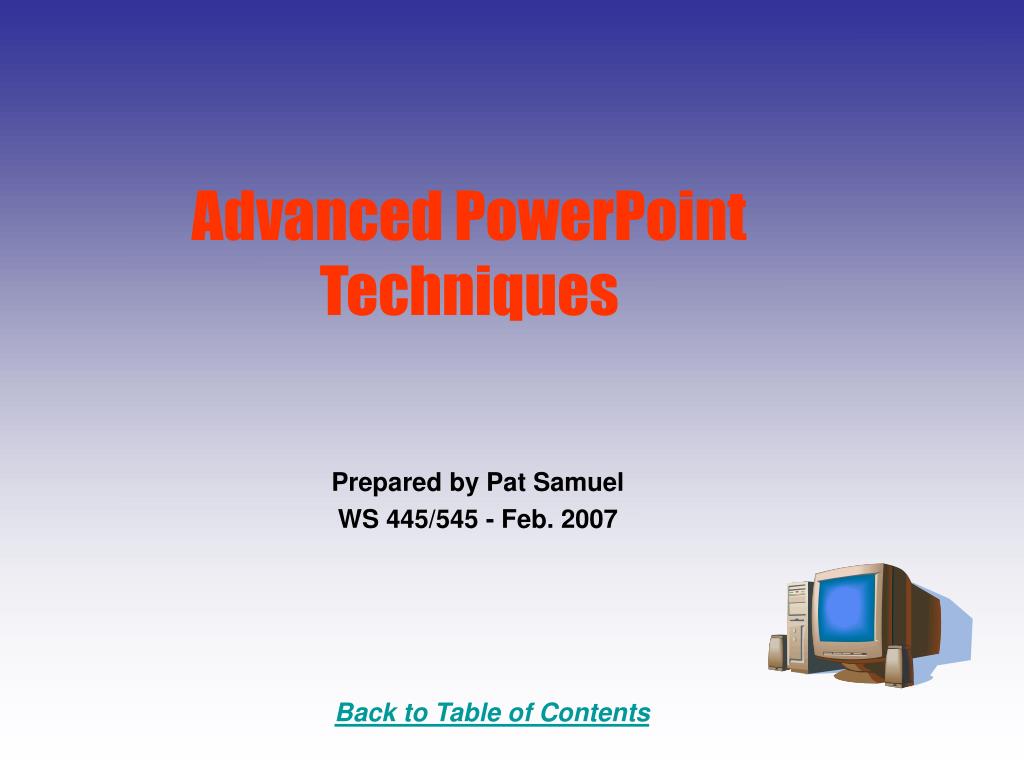 Advanced PowerPoint Techniques

Prepared by Pat Samuel
WS 445/545 - Feb. 2007

Back to Table of Contents